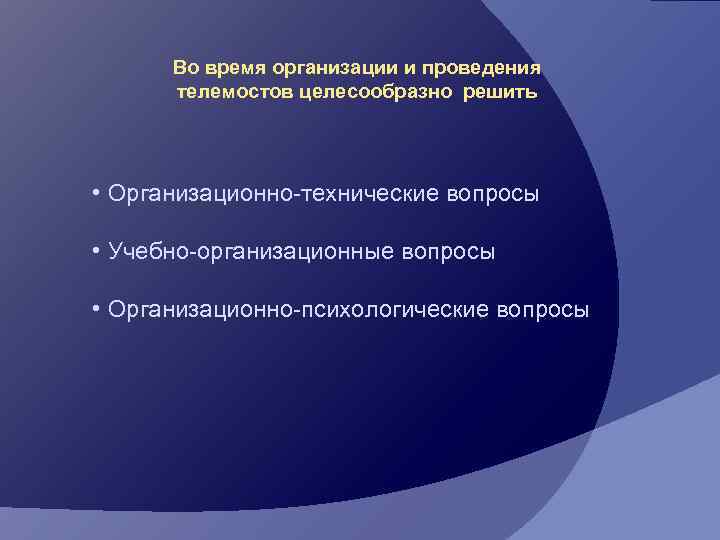 Во время организации и проведения телемостов целесообразно решить

• Организационно-технические вопросы

• Учебно-организационные вопросы

• Организационно-психологические вопросы